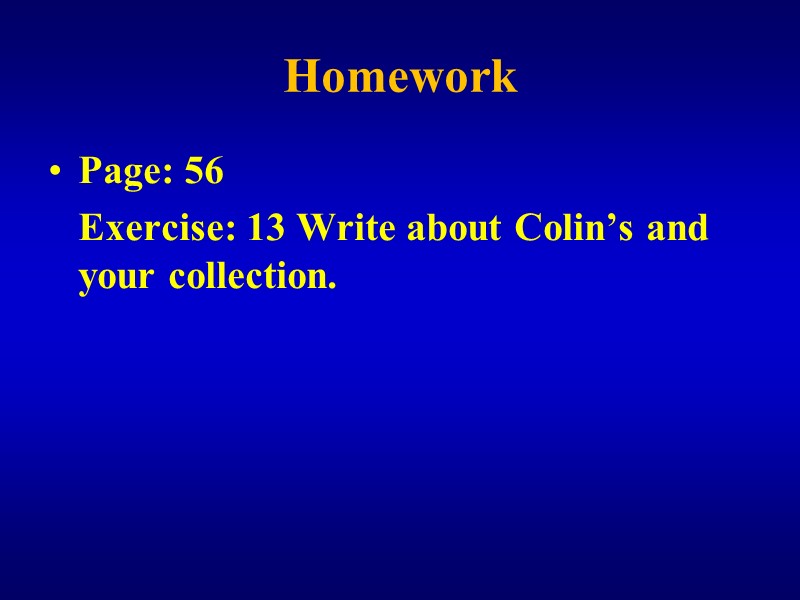 Homework

• Page: 56

Exercise: 13 Write about Colin’s and your collection.